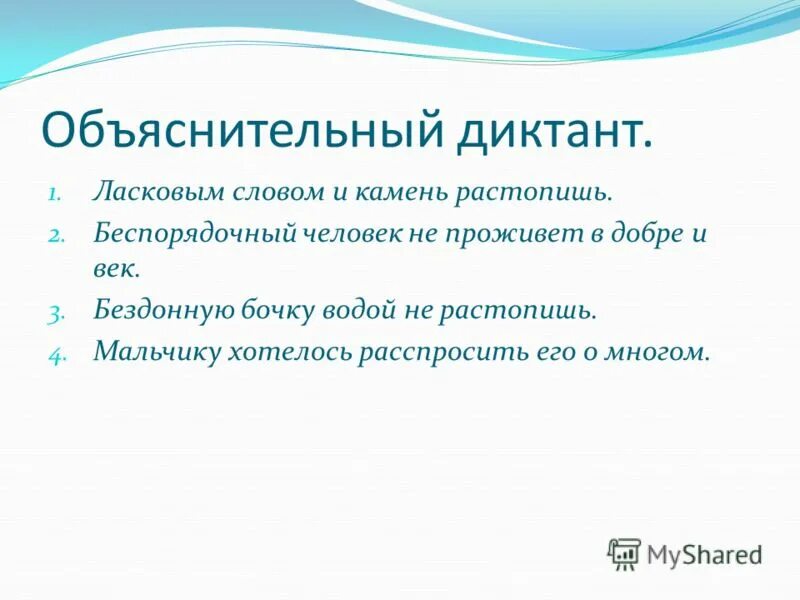 Объяснительный диктант.

1. Ласковым словом и камень растопишь.
2. Беспорядочный человек не проживет в добре и век.
3. Бездонную бочку водой не растопишь.
4. Мальчику хотелось расспросить его о многом.

MyShared